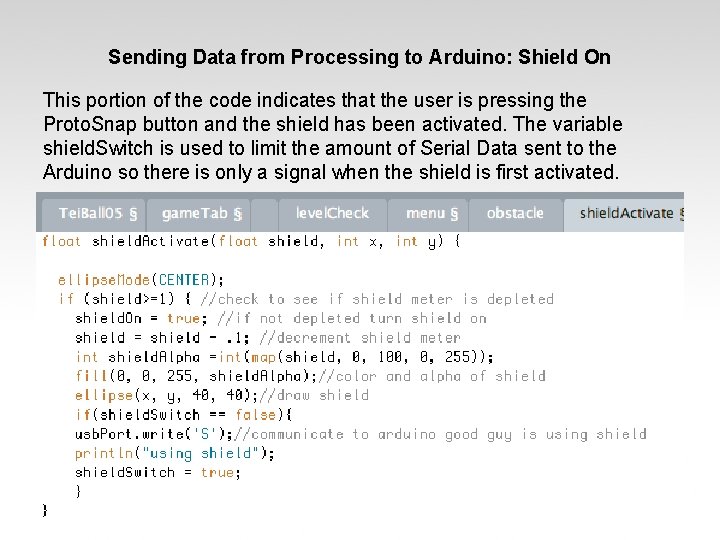 Sending Data from Processing to Arduino: Shield On

This portion of the code indicates that the user is pressing the ProtoSnap button and the shield has been activated. The variable shieldSwitch is used to limit the amount of Serial Data sent to the Arduino so there is only a signal when the shield is first activated.

TeiBall05 § gameTab § levelCheck menu § obstacle shieldActivate §

float shieldActivate(float shield, int x, int y) {

  ellipseMode(CENTER);
  if (shield>=1) { //check to see if shield meter is depleted
    shieldOn = true; //if not depleted turn shield on
    shield = shield - .1; //decrement shield meter
    int shieldAlpha =int(map(shield, 0, 100, 0, 255));
    fill(0, 0, 255, shieldAlpha);//color and alpha of shield
    ellipse(x, y, 40, 40);//draw shield
    if(shieldSwitch == false){
    usbPort.write('S');//communicate to arduino good guy is using shield
    println("using shield");
    shieldSwitch = true;
    }
}